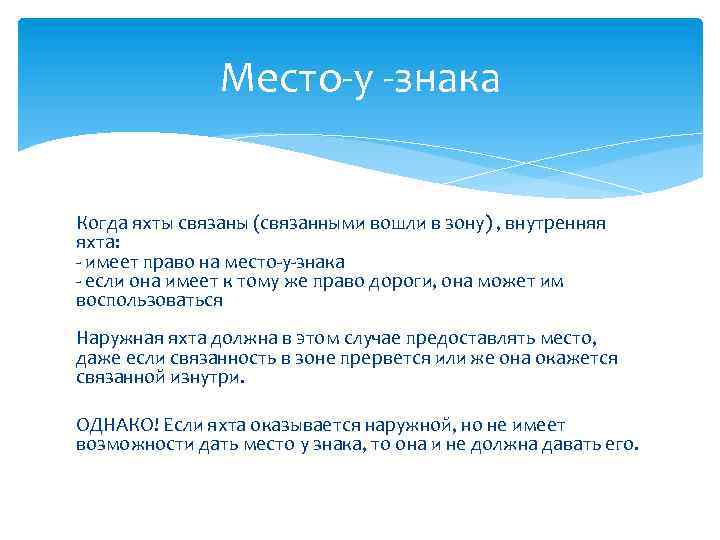 Место-у -знака

Когда яхты связаны (связанными вошли в зону) , внутренняя яхта:
- имеет право на место-у-знака
- если она имеет к тому же право дороги, она может им воспользоваться

Наружная яхта должна в этом случае предоставлять место, даже если связанность в зоне прервется или же она окажется связанной изнутри.

ОДНАКО! Если яхта оказывается наружной, но не имеет возможности дать место у знака, то она и не должна давать его.